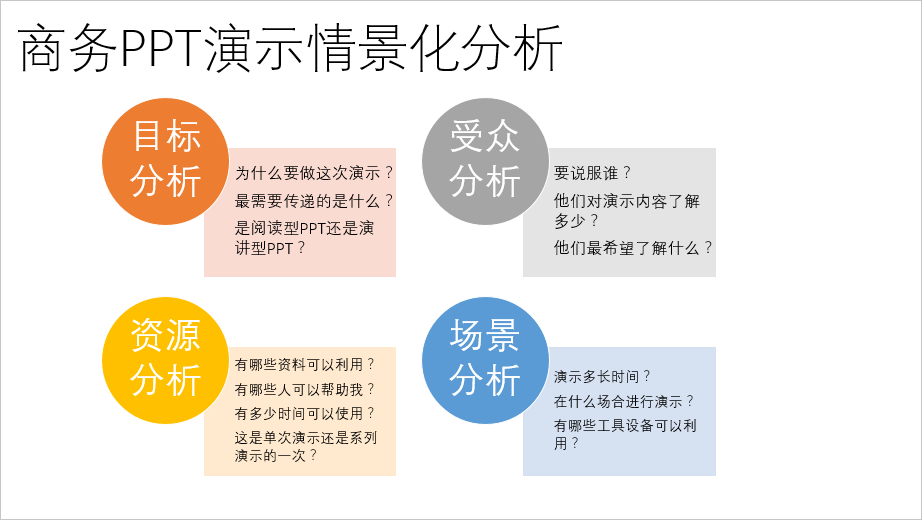 商务PPT演示情景化分析

目标分析

为什么要做这次演示？
最需要传递的是什么？
是阅读型PPT还是演讲型PPT？

受众分析

要说服谁？
他们对演示内容了解多少？
他们最希望了解什么？

资源分析

有哪些资料可以利用？
有哪些人可以帮助我？
有多少时间可以使用？
这是单次演示还是系列演示的一次？

场景分析

演示多长时间？
在什么场合进行演示？
有哪些工具设备可以利用？